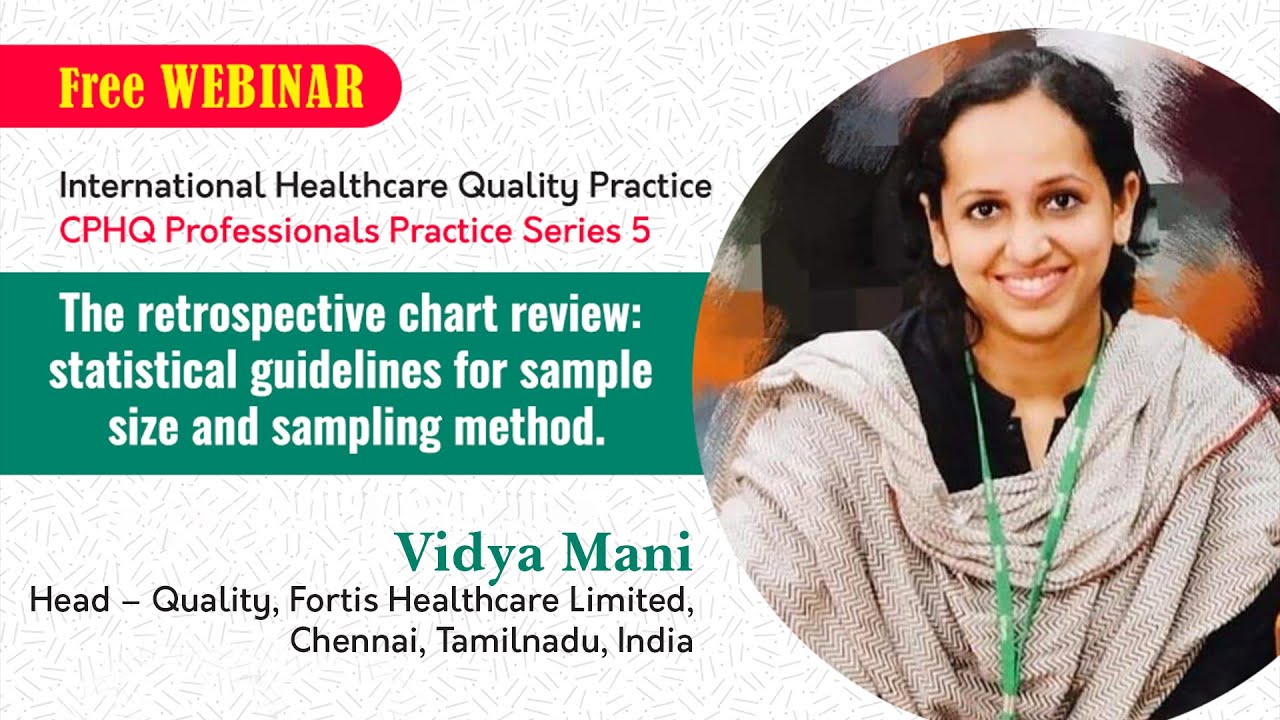 Free WEBINAR

International Healthcare Quality Practice
CPHQ Professionals Practice Series 5

The retrospective chart review: statistical guidelines for sample size and sampling method.

Vidya Mani
Head – Quality, Fortis Healthcare Limited, Chennai, Tamilnadu, India